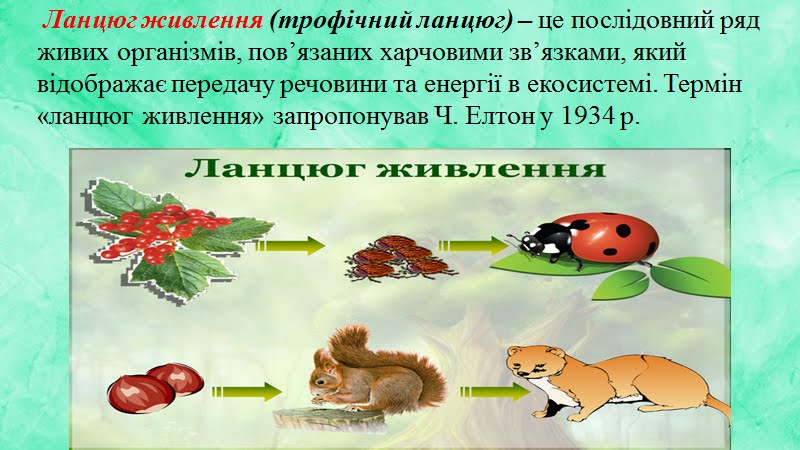 Ланцюг живлення (трофічний ланцюг) – це послідовний ряд живих організмів, пов’язаних харчовими зв’язками, який відображає передачу речовини та енергії в екосистемі. Термін «ланцюг живлення» запропонував Ч. Елтон у 1934 р.

Ланцюг живлення